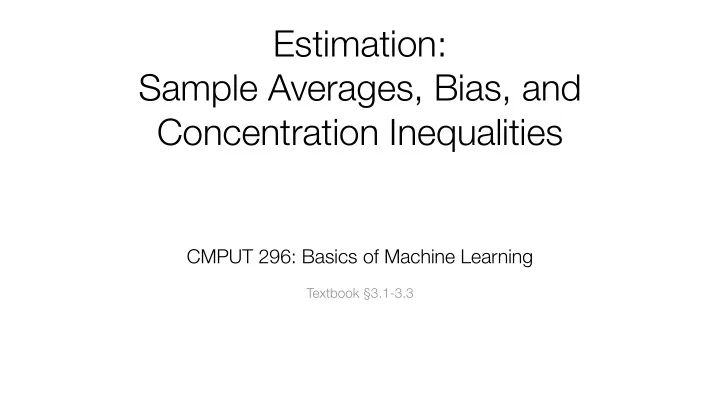 Estimation:
Sample Averages, Bias, and Concentration Inequalities

CMPUT 296: Basics of Machine Learning

Textbook §3.1-3.3